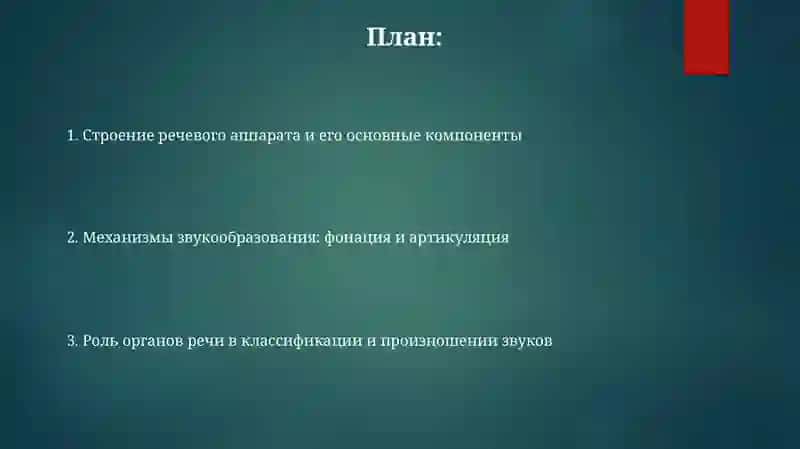 План:

1. Строение речевого аппарата и его основные компоненты

2. Механизмы звукообразования: фонация и артикуляция

3. Роль органов речи в классификации и произношении звуков